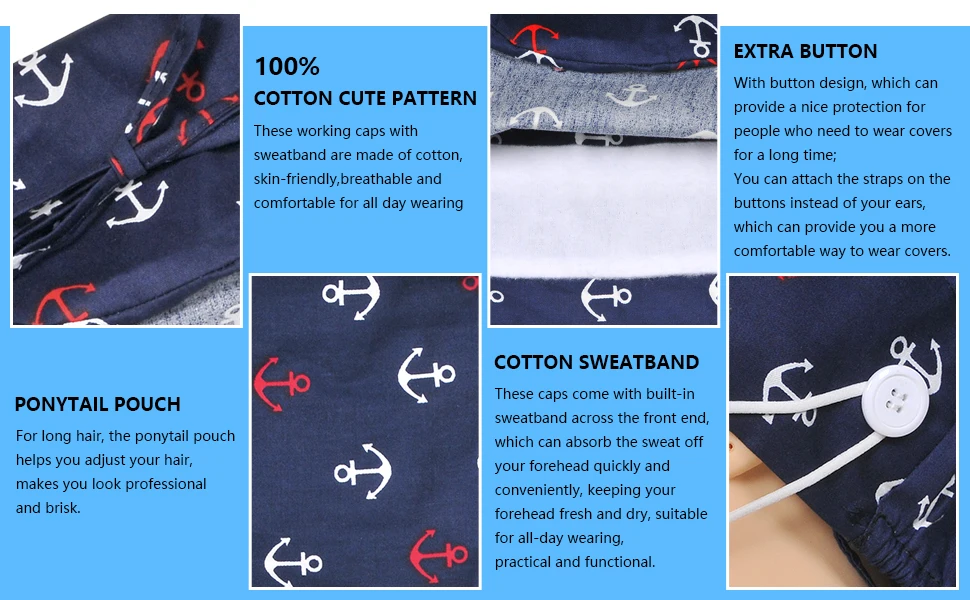 PONYTAIL POUCH

For long hair, the ponytail pouch helps you adjust your hair, makes you look professional and brisk.

100%
COTTON CUTE PATTERN

These working caps with sweatband are made of cotton, skin-friendly,breathable and comfortable for all day wearing

COTTON SWEATBAND

These caps come with built-in sweatband across the front end, which can absorb the sweat off your forehead quickly and conveniently, keeping your forehead fresh and dry, suitable for all-day wearing, practical and functional.

EXTRA BUTTON

With button design, which can provide a nice protection for people who need to wear covers for a long time;
You can attach the straps on the buttons instead of your ears, which can provide you a more comfortable way to wear covers.